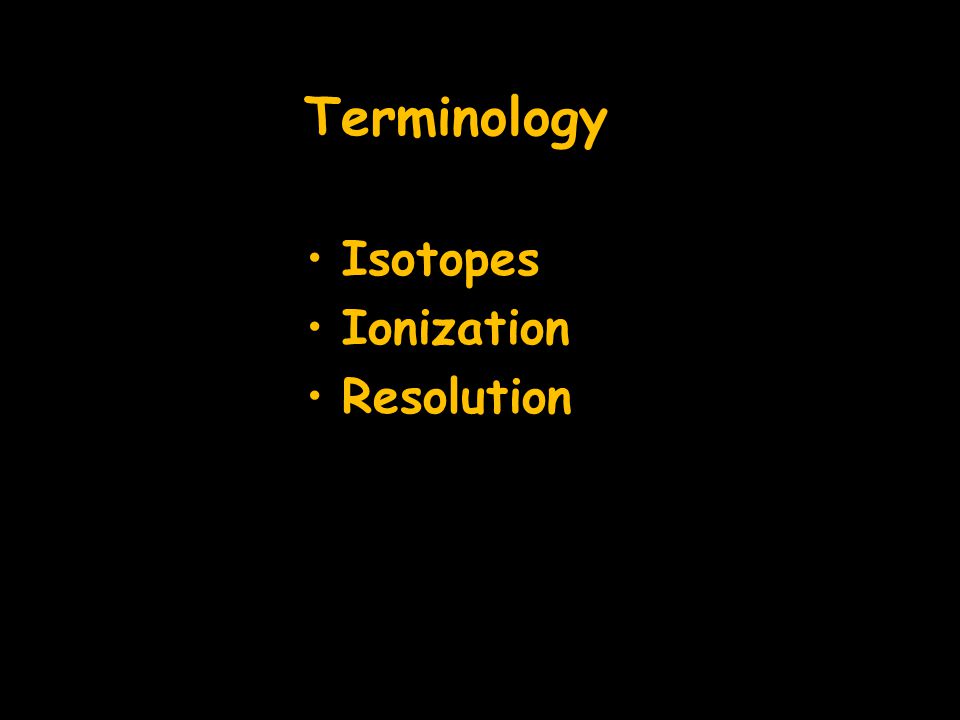 Terminology

• Isotopes
• Ionization
• Resolution